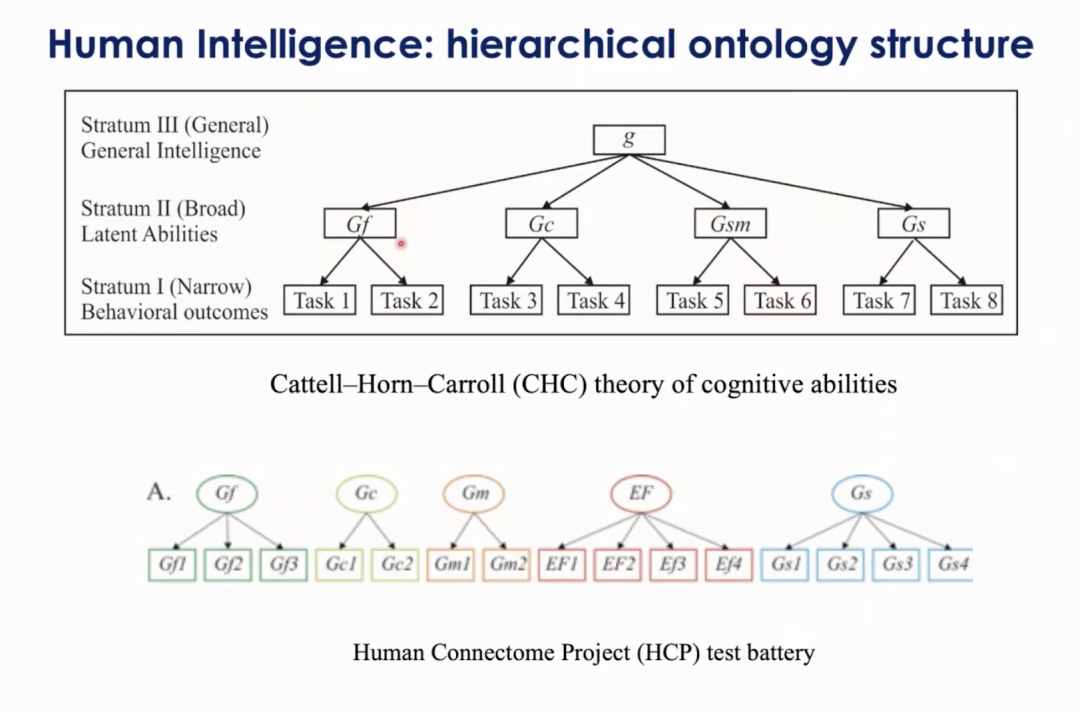 Human Intelligence: hierarchical ontology structure

Stratum III (General)
General Intelligence

g

Stratum II (Broad)
Latent Abilities

Gf Gc Gsm Gs

Stratum I (Narrow)
Behavioral outcomes

Task 1 Task 2 Task 3 Task 4 Task 5 Task 6 Task 7 Task 8

Cattell–Horn–Carroll (CHC) theory of cognitive abilities

A. Gf Gc Gm EF Gs

Gf1 Gf2 Gf3 Gc1 Gc2 Gm1 Gm2 EF1 EF2 Ef3 Ef4 Gs1 Gs2 Gs3 Gs4

Human Connectome Project (HCP) test battery